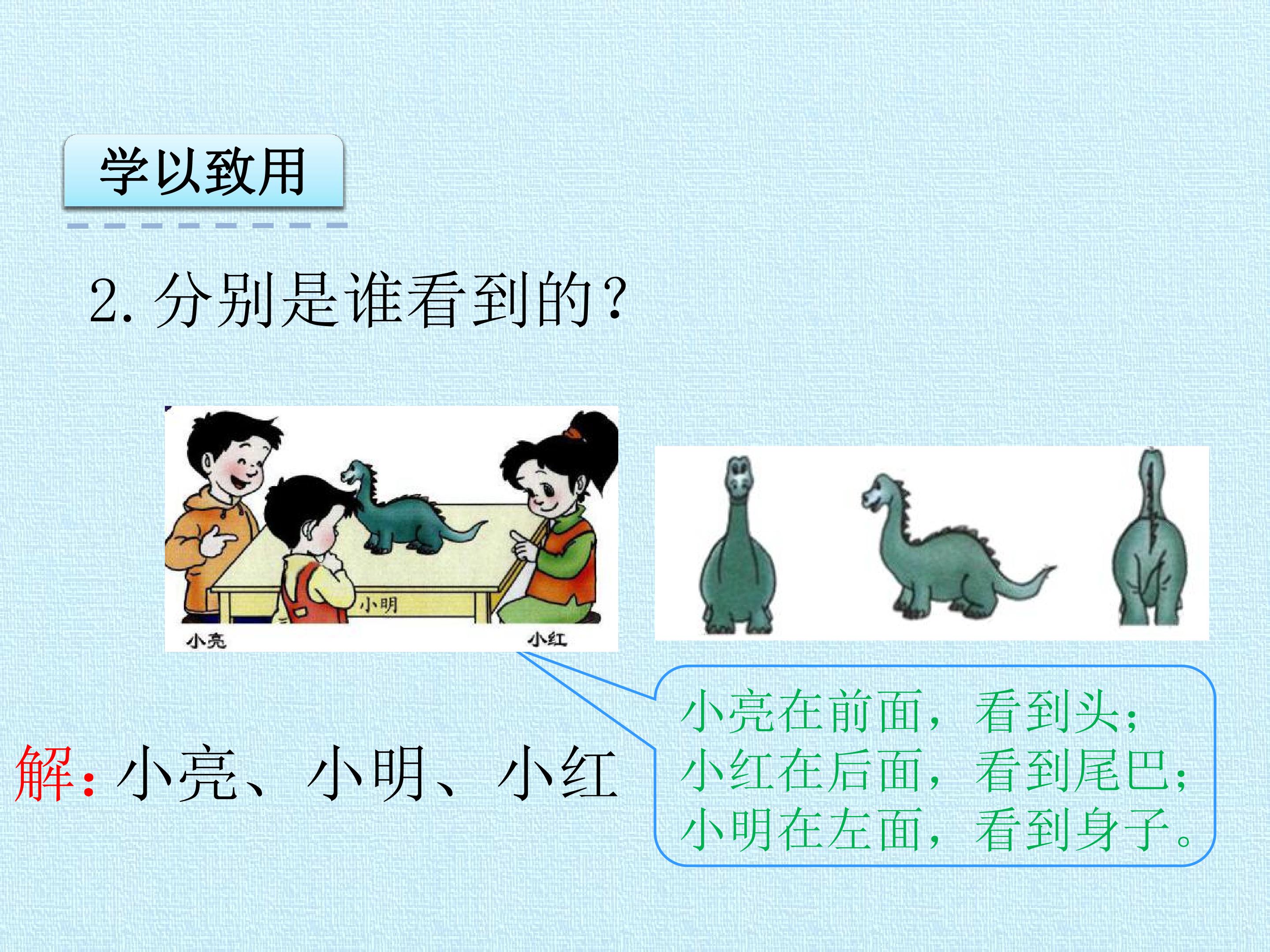 学以致用

2. 分别是谁看到的？

小明

小亮

小红

解：小亮、小明、小红

小亮在前面，看到头；
小红在后面，看到尾巴；
小明在左面，看到身子。